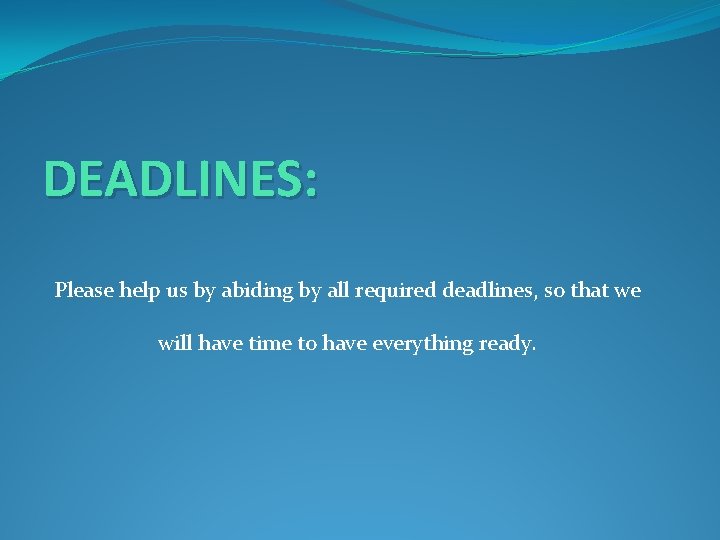 DEADLINES:

Please help us by abiding by all required deadlines, so that we will have time to have everything ready.